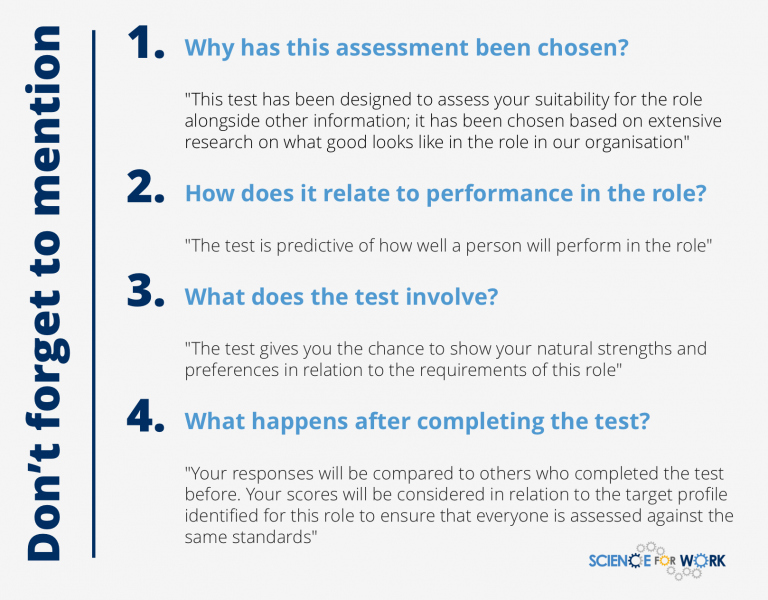 Don't forget to mention

1. Why has this assessment been chosen?

"This test has been designed to assess your suitability for the role alongside other information; it has been chosen based on extensive research on what good looks like in the role in our organisation"

2. How does it relate to performance in the role?

"The test is predictive of how well a person will perform in the role"

3. What does the test involve?

"The test gives you the chance to show your natural strengths and preferences in relation to the requirements of this role"

4. What happens after completing the test?

"Your responses will be compared to others who completed the test before. Your scores will be considered in relation to the target profile identified for this role to ensure that everyone is assessed against the same standards"

SCIENCE FOR WORK